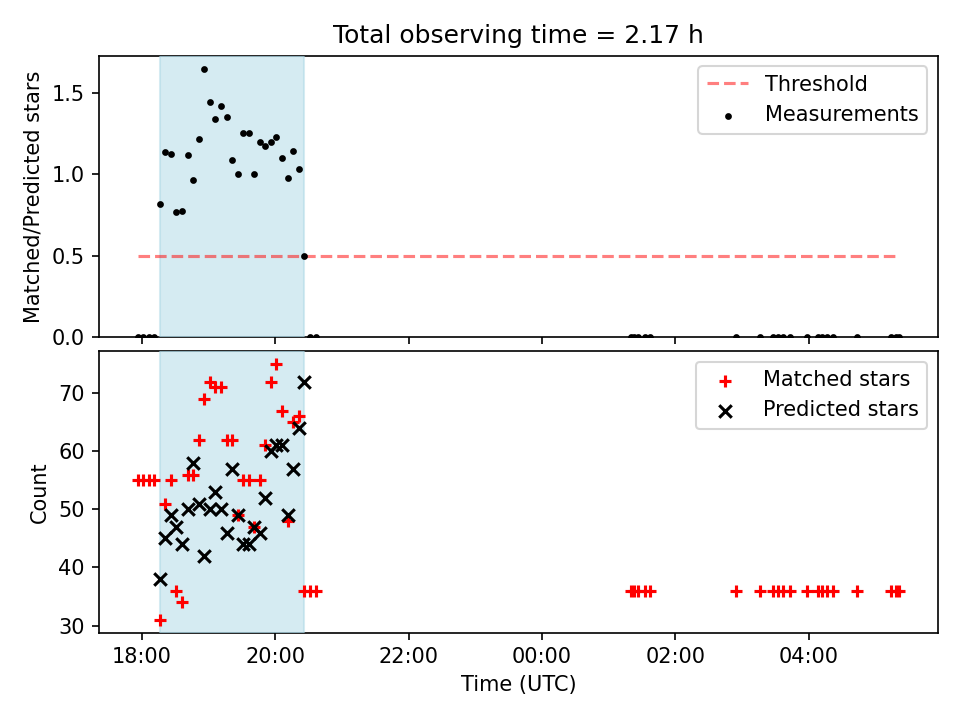 Total observing time = 2.17 h

Matched/Predicted stars

1.5
1.0
0.5
0.0

Threshold
Measurements

Count

70
60
50
40
30

Matched stars
Predicted stars

18:00
20:00
22:00
00:00
02:00
04:00

Time (UTC)